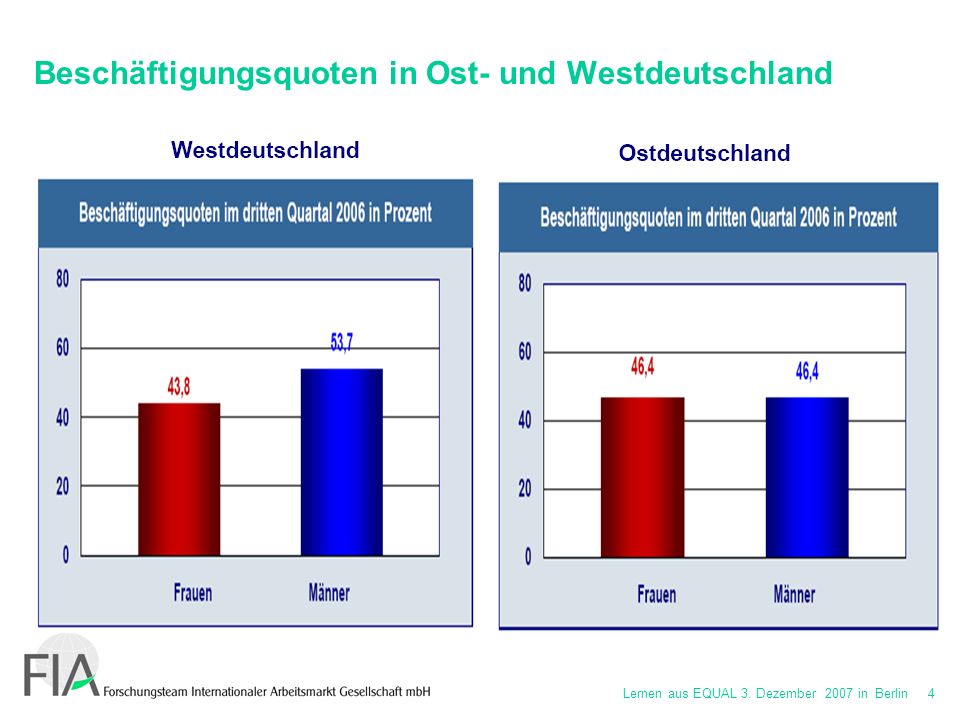 Beschäftigungsquoten in Ost- und Westdeutschland

Westdeutschland

Beschäftigungsquoten im dritten Quartal 2006 in Prozent

80
60
40
20
0

43,8
53,7

Frauen
Männer

Ostdeutschland

Beschäftigungsquoten im dritten Quartal 2006 in Prozent

80
60
40
20
0

46,4
46,4

Frauen
Männer

FIA Forschungsteam Internationaler Arbeitsmarkt Gesellschaft mbH

Lernen aus EQUAL 3. Dezember 2007 in Berlin 4